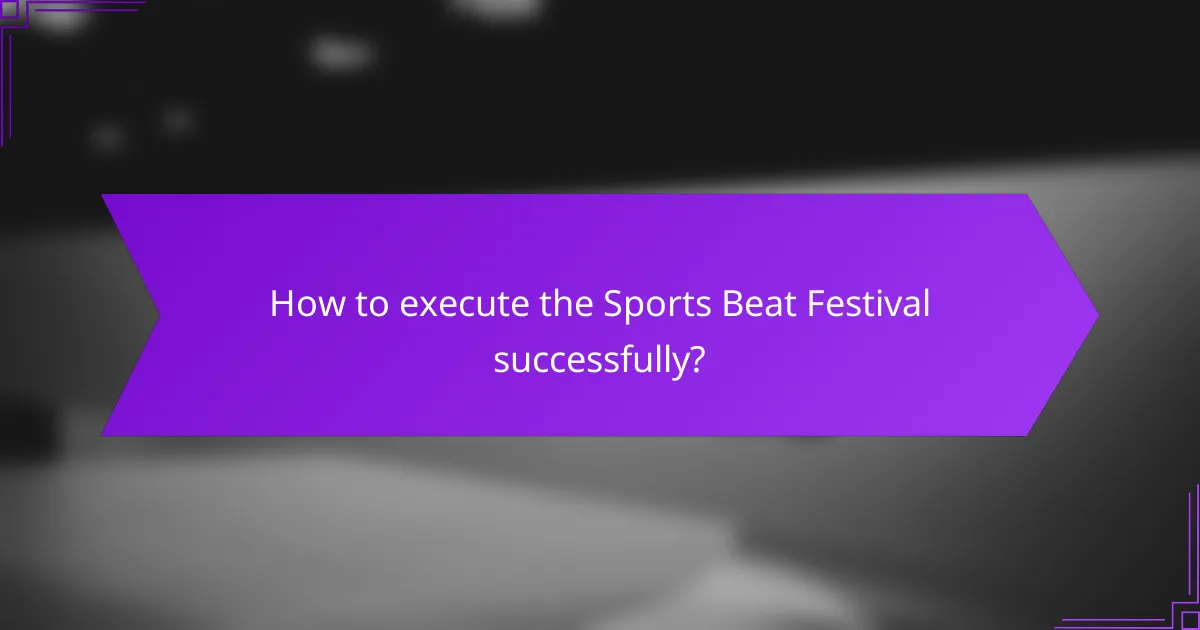 How to execute the Sports Beat Festival successfully?